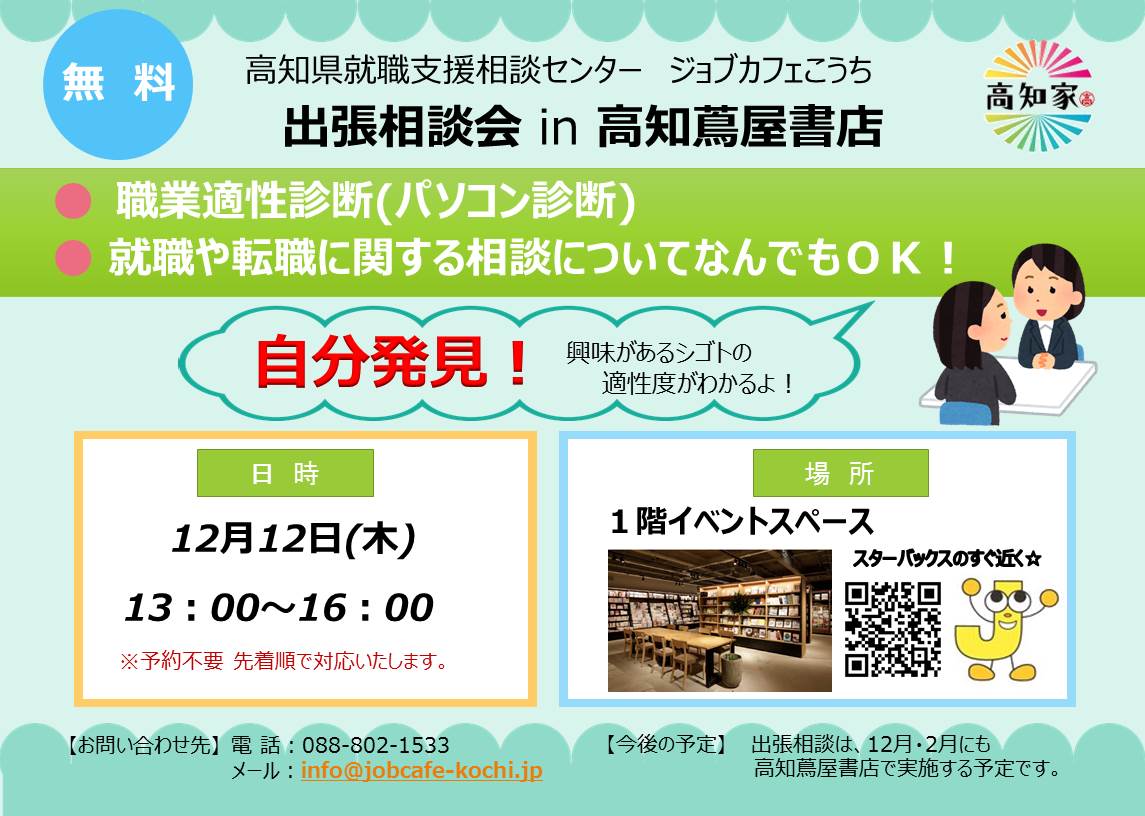 無 料

高知県就職支援相談センター　ジョブカフェこうち

出張相談会 in 高知蔦屋書店

高知家

● 職業適性診断(パソコン診断)
● 就職や転職に関する相談についてなんでもＯＫ！

自分発見！

興味があるシゴトの適性度がわかるよ！

日 時

12月12日(木)

13：00～16：00

※予約不要 先着順で対応いたします。

場 所

１階イベントスペース

スターバックスのすぐ近く☆

【お問い合わせ先】電 話：088-802-1533
メール：info@jobcafe-kochi.jp

【今後の予定】 出張相談は、12月・2月にも高知蔦屋書店で実施する予定です。